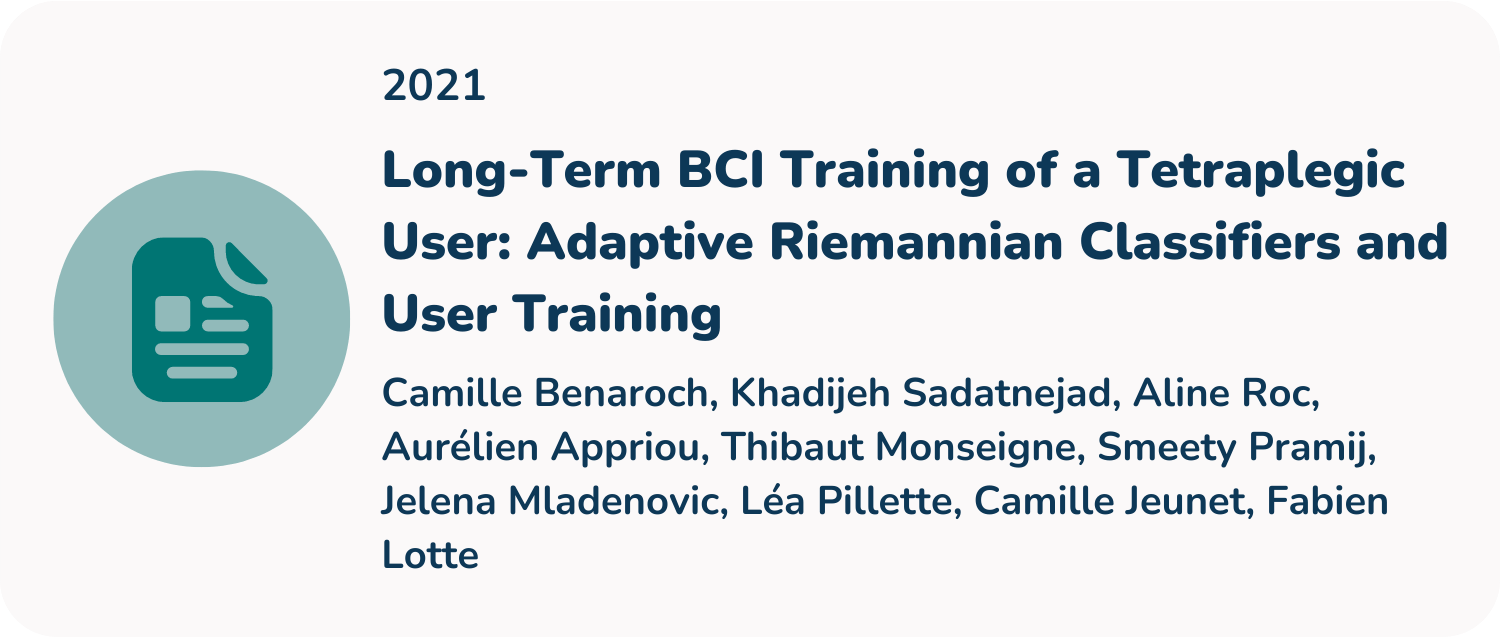 2021

Long-Term BCI Training of a Tetraplegic User: Adaptive Riemannian Classifiers and User Training

Camille Benaroch, Khadijeh Sadatnejad, Aline Roc, Aurélien Appriou, Thibaut Monseigne, Smeety Pramij, Jelena Mladenovic, Léa Pillette, Camille Jeunet, Fabien Lotte